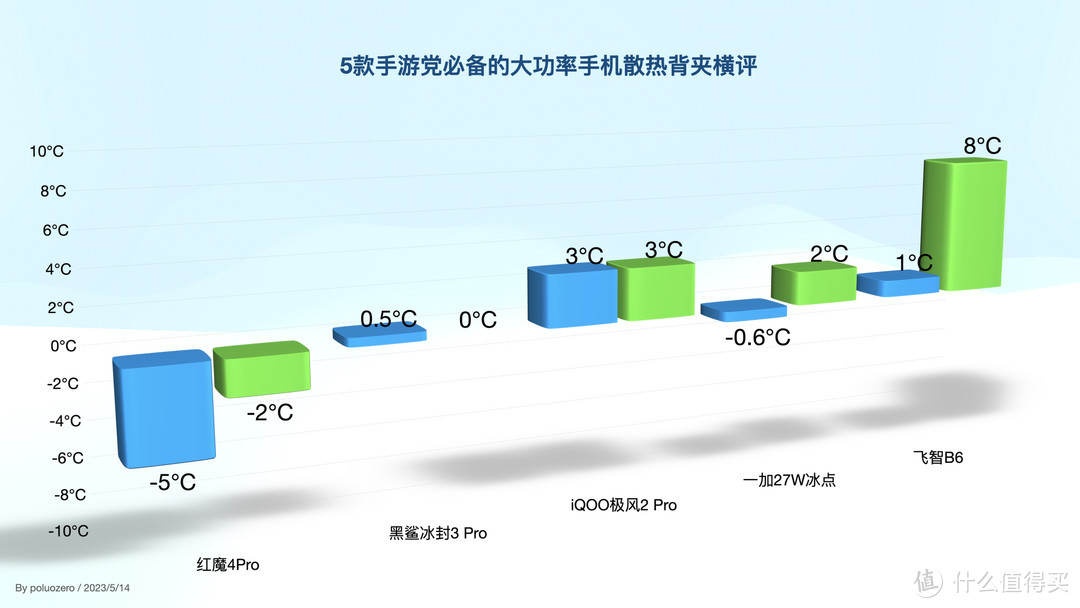 5款手游党必备的大功率手机散热背夹横评

10°C
8°C
6°C
4°C
2°C
0°C
-2°C
-4°C
-6°C
-8°C
-10°C

-5°C
-2°C
0.5°C
0°C
3°C
3°C
-0.6°C
2°C
1°C
8°C

红魔4Pro
黑鲨冰封3 Pro
iQOO极风2 Pro
一加27W冰点
飞智B6

By poluozero / 2023/5/14

值 什么值得买